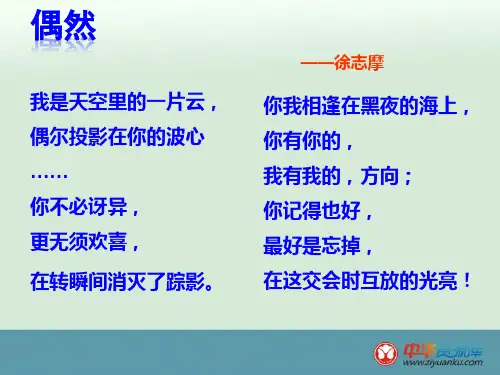 偶然

——徐志摩

我是天空里的一片云，
偶尔投影在你的波心
……
你不必讶异，
更无须欢喜，
在转瞬间消灭了踪影。

你我相逢在黑夜的海上，
你有你的，
我有我的，方向；
你记得也好，
最好是忘掉，
在这交会时互放的光亮！

中华资源库
www.ziyuanku.com